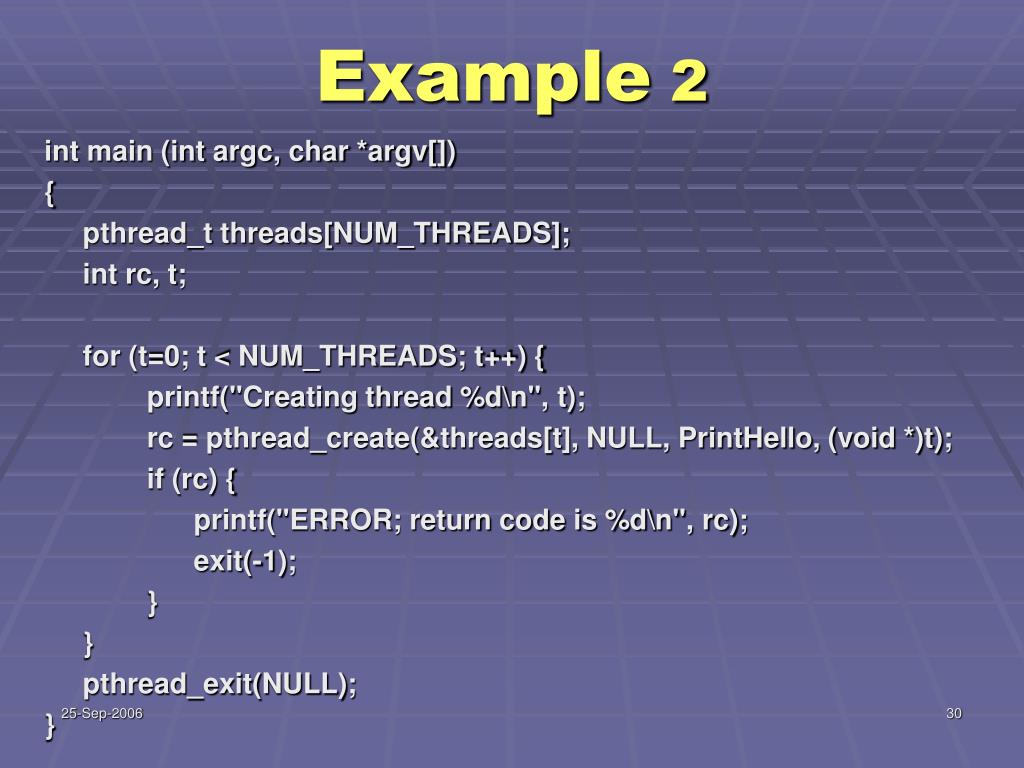 Example 2

int main (int argc, char *argv[])
{
pthread_t threads[NUM_THREADS];
int rc, t;

for (t=0; t < NUM_THREADS; t++) {
printf("Creating thread %d\n", t);
rc = pthread_create(&threads[t], NULL, PrintHello, (void *)t);
if (rc) {
printf("ERROR; return code is %d\n", rc);
exit(-1);
}
}
pthread_exit(NULL);
}

25-Sep-2006

30